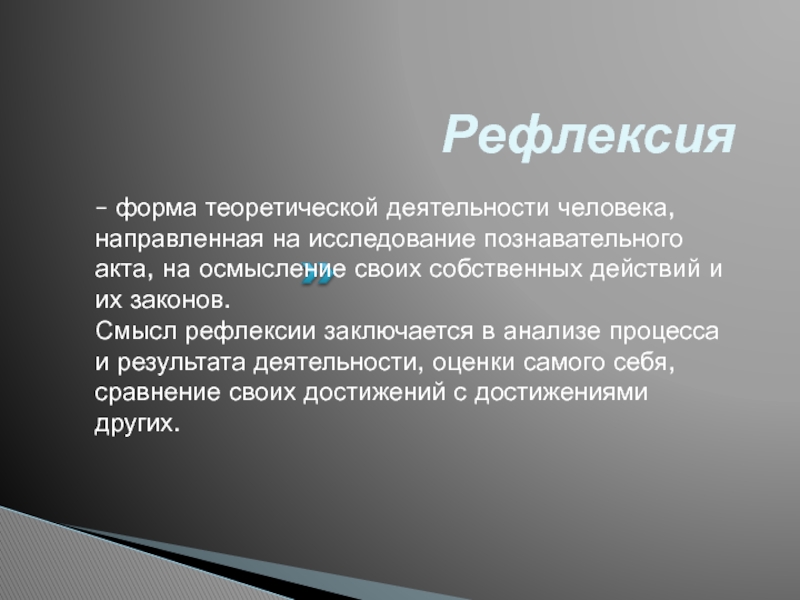 Рефлексия

– форма теоретической деятельности человека, направленная на исследование познавательного акта, на осмысление своих собственных действий и их законов.
Смысл рефлексии заключается в анализе процесса и результата деятельности, оценки самого себя, сравнение своих достижений с достижениями других.